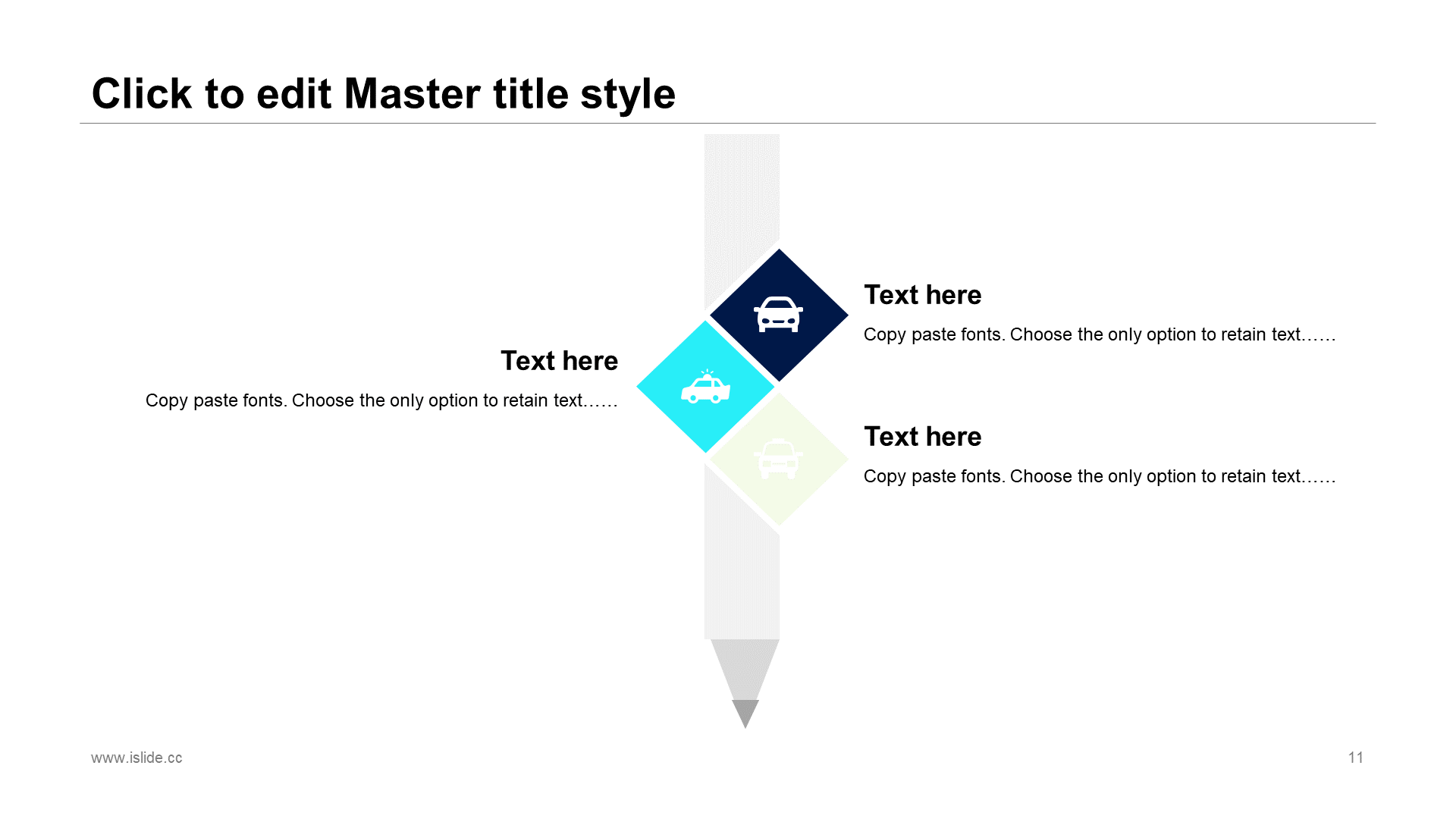 Click to edit Master title style

Text here

Copy paste fonts. Choose the only option to retain text……

Text here

Copy paste fonts. Choose the only option to retain text……

Text here

Copy paste fonts. Choose the only option to retain text……

www.islide.cc

11